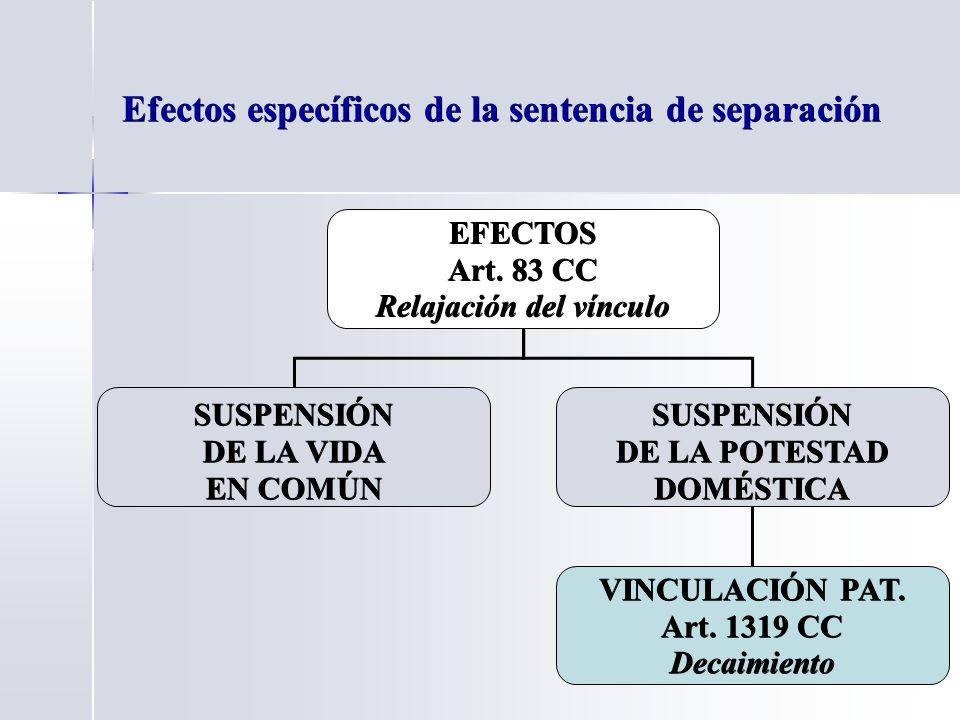 Efectos específicos de la sentencia de separación

EFECTOS
Art. 83 CC
Relajación del vínculo

SUSPENSIÓN
DE LA VIDA
EN COMÚN

SUSPENSIÓN
DE LA POTESTAD
DOMÉSTICA

VINCULACIÓN PAT.
Art. 1319 CC
Decaimiento